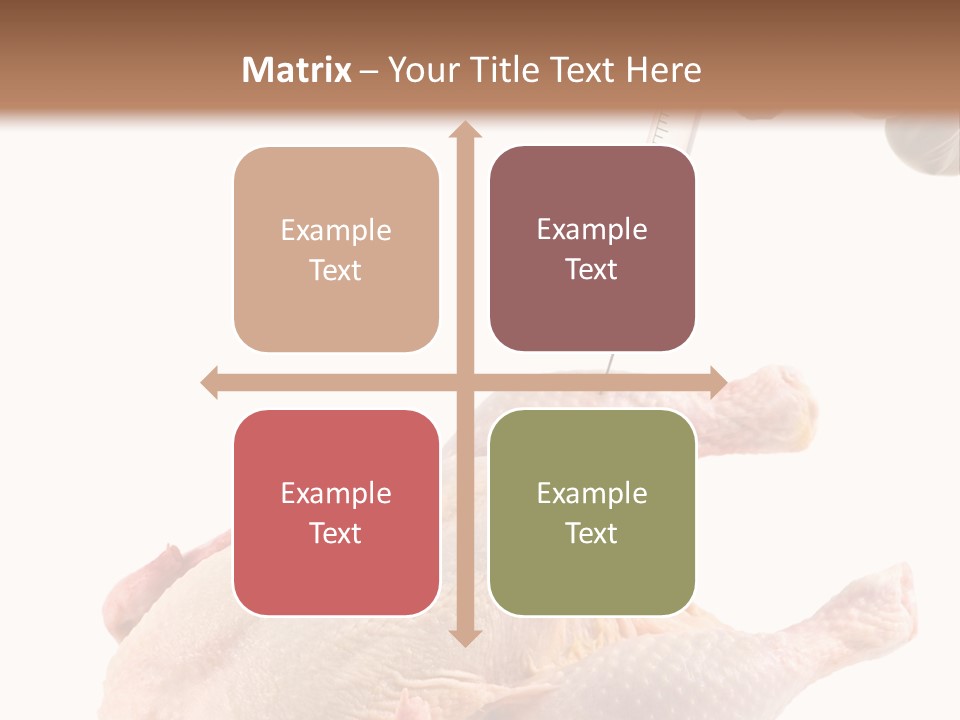 Matrix – Your Title Text Here

Example Text

Example Text

Example Text

Example Text